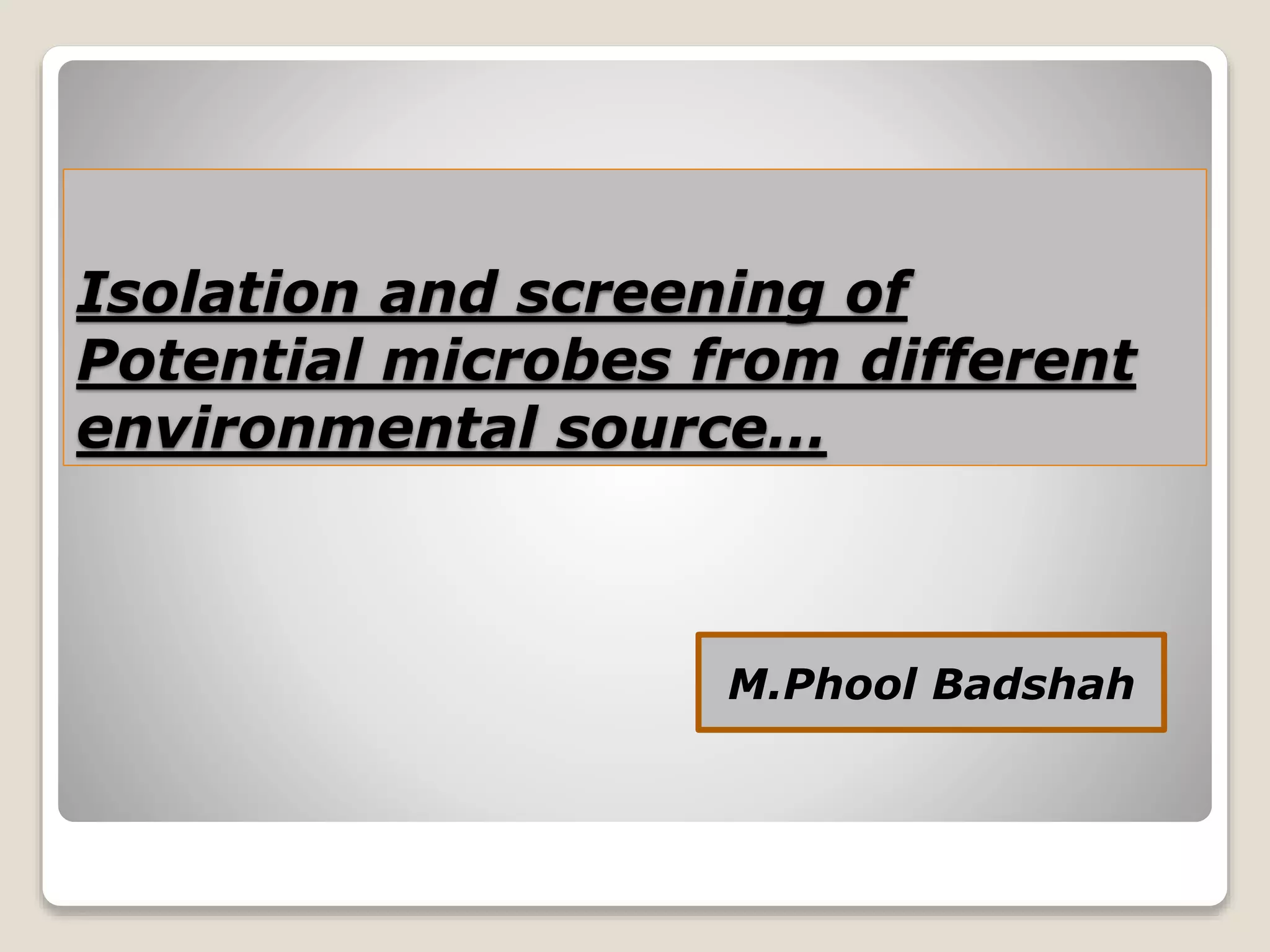 Isolation and screening of Potential microbes from different environmental source…

M.Phool Badshah